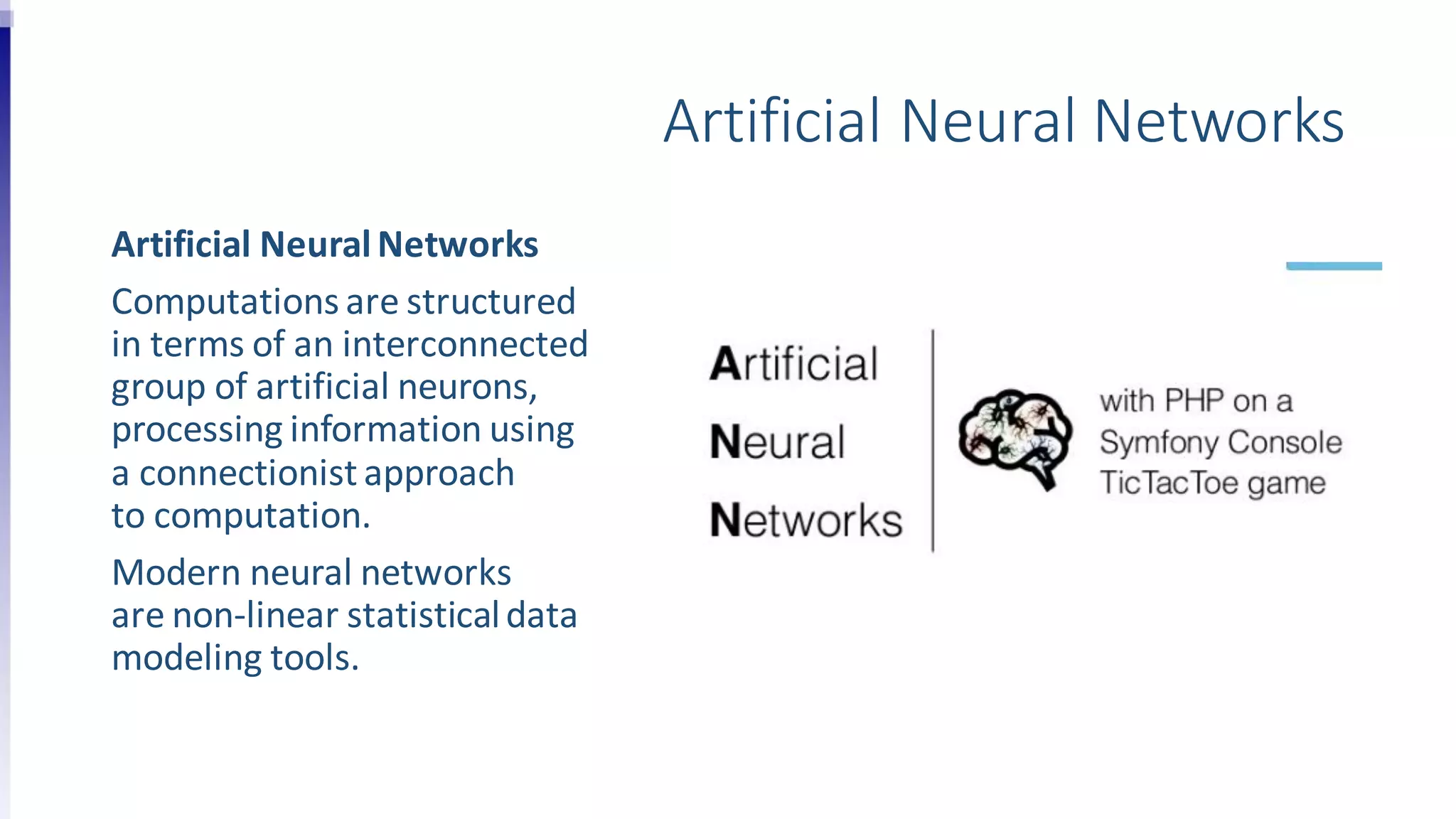 Artificial Neural Networks

Artificial Neural Networks

Computations are structured in terms of an interconnected group of artificial neurons, processing information using a connectionist approach to computation.

Modern neural networks are non-linear statistical data modeling tools.

Artificial
Neural
Networks

with PHP on a Symfony Console TicTacToe game